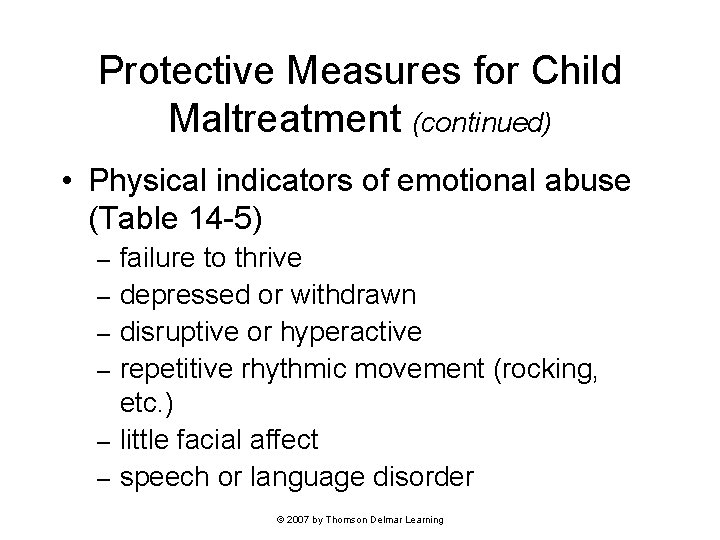 Protective Measures for Child Maltreatment (continued)

• Physical indicators of emotional abuse (Table 14-5)
– failure to thrive
– depressed or withdrawn
– disruptive or hyperactive
– repetitive rhythmic movement (rocking, etc.)
– little facial affect
– speech or language disorder

© 2007 by Thomson Delmar Learning